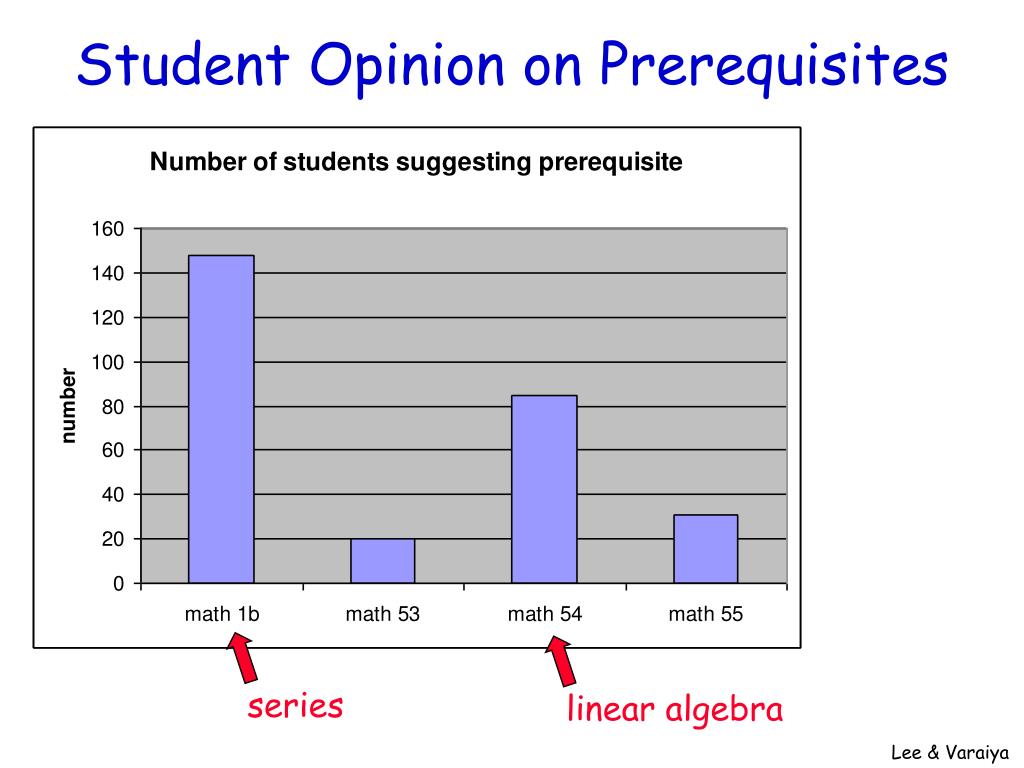 Student Opinion on Prerequisites

Number of students suggesting prerequisite

number

160
140
120
100
80
60
40
20
0

math 1b
math 53
math 54
math 55

series

linear algebra

Lee & Varaiya